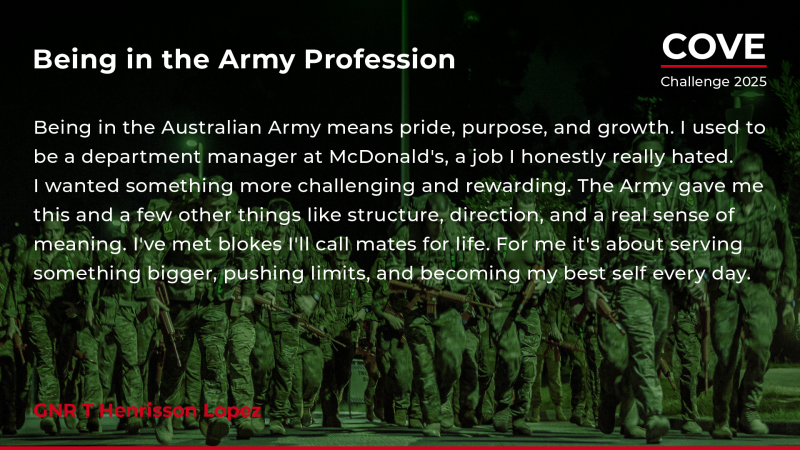 Being in the Army Profession

COVE
Challenge 2025

Being in the Australian Army means pride, purpose, and growth. I used to be a department manager at McDonald's, a job I honestly really hated.
I wanted something more challenging and rewarding. The Army gave me this and a few other things like structure, direction, and a real sense of meaning. I've met blokes I'll call mates for life. For me it's about serving something bigger, pushing limits, and becoming my best self every day.

GNR T Henrisson Lopez